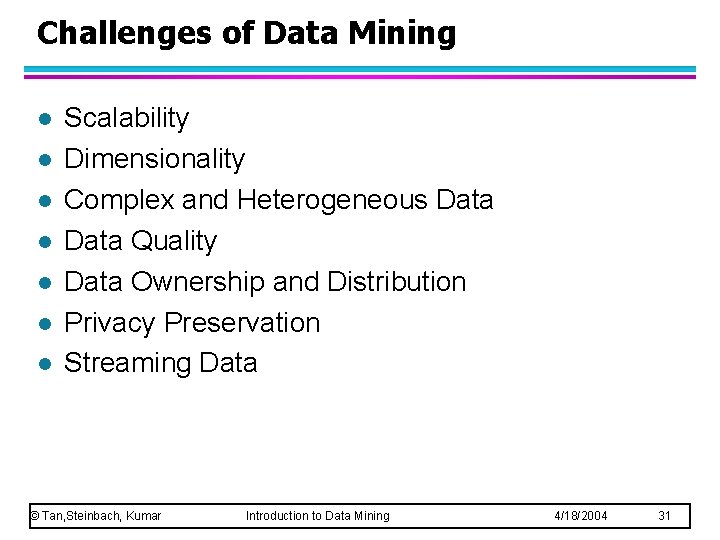 Challenges of Data Mining

- Scalability
- Dimensionality
- Complex and Heterogeneous Data
- Data Quality
- Data Ownership and Distribution
- Privacy Preservation
- Streaming Data

© Tan,Steinbach, Kumar Introduction to Data Mining 4/18/2004 31